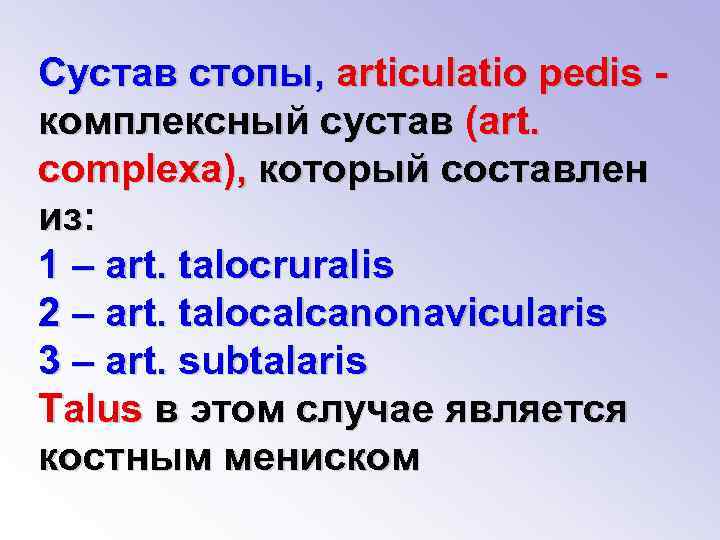 Сустав стопы, articulatio pedis - комплексный сустав (art. complexa), который составлен из:
1 – art. talocruralis
2 – art. talocalcanonavicularis
3 – art. subtalaris
Talus в этом случае является костным мениском